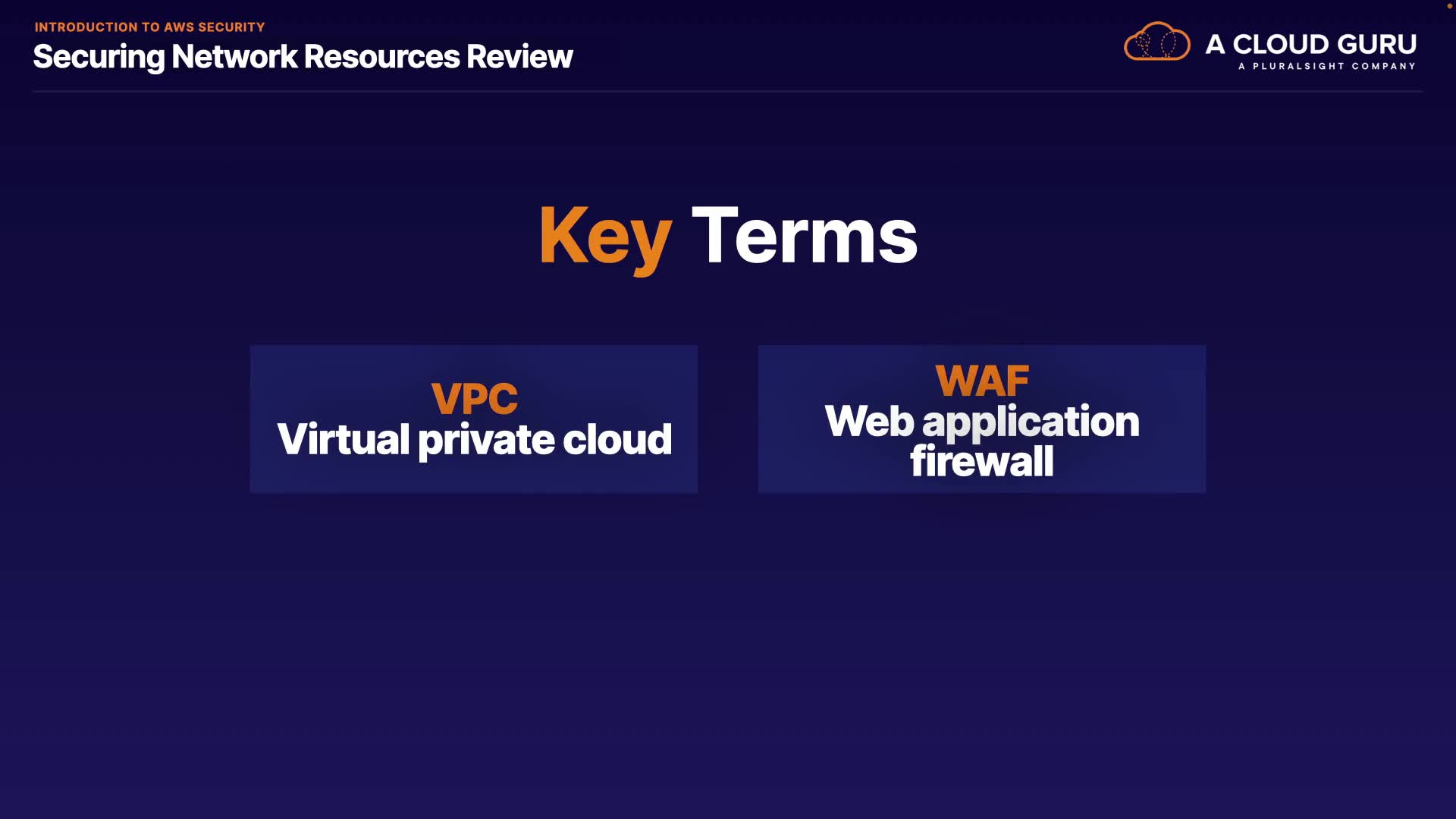 INTRODUCTION TO AWS SECURITY
Securing Network Resources Review

A CLOUD GURU
A PLURALSIGHT COMPANY

Key Terms

VPC
Virtual private cloud

WAF
Web application firewall